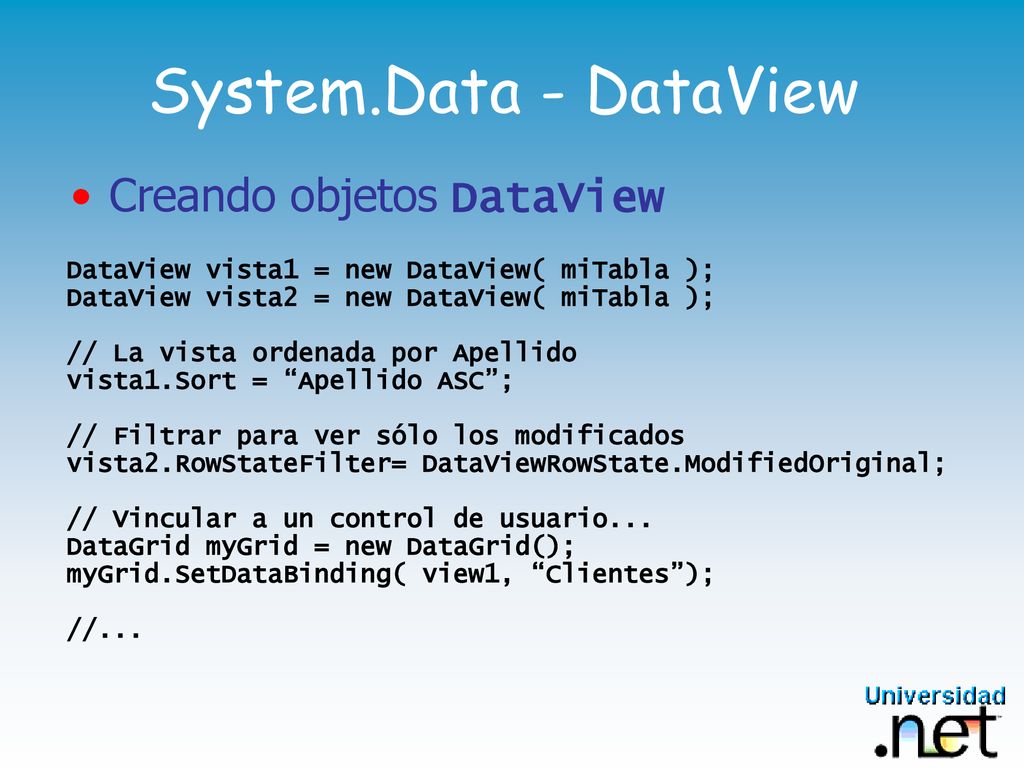 System.Data - DataView

• Creando objetos DataView

DataView vista1 = new DataView( miTabla );
DataView vista2 = new DataView( miTabla );

// La vista ordenada por Apellido
vista1.Sort = “Apellido ASC”;

// Filtrar para ver sólo los modificados
vista2.RowStateFilter= DataViewRowState.ModifiedOriginal;

// Vincular a un control de usuario...
DataGrid myGrid = new DataGrid();
myGrid.SetDataBinding( view1, “Clientes”);

//...

Universidad
.net